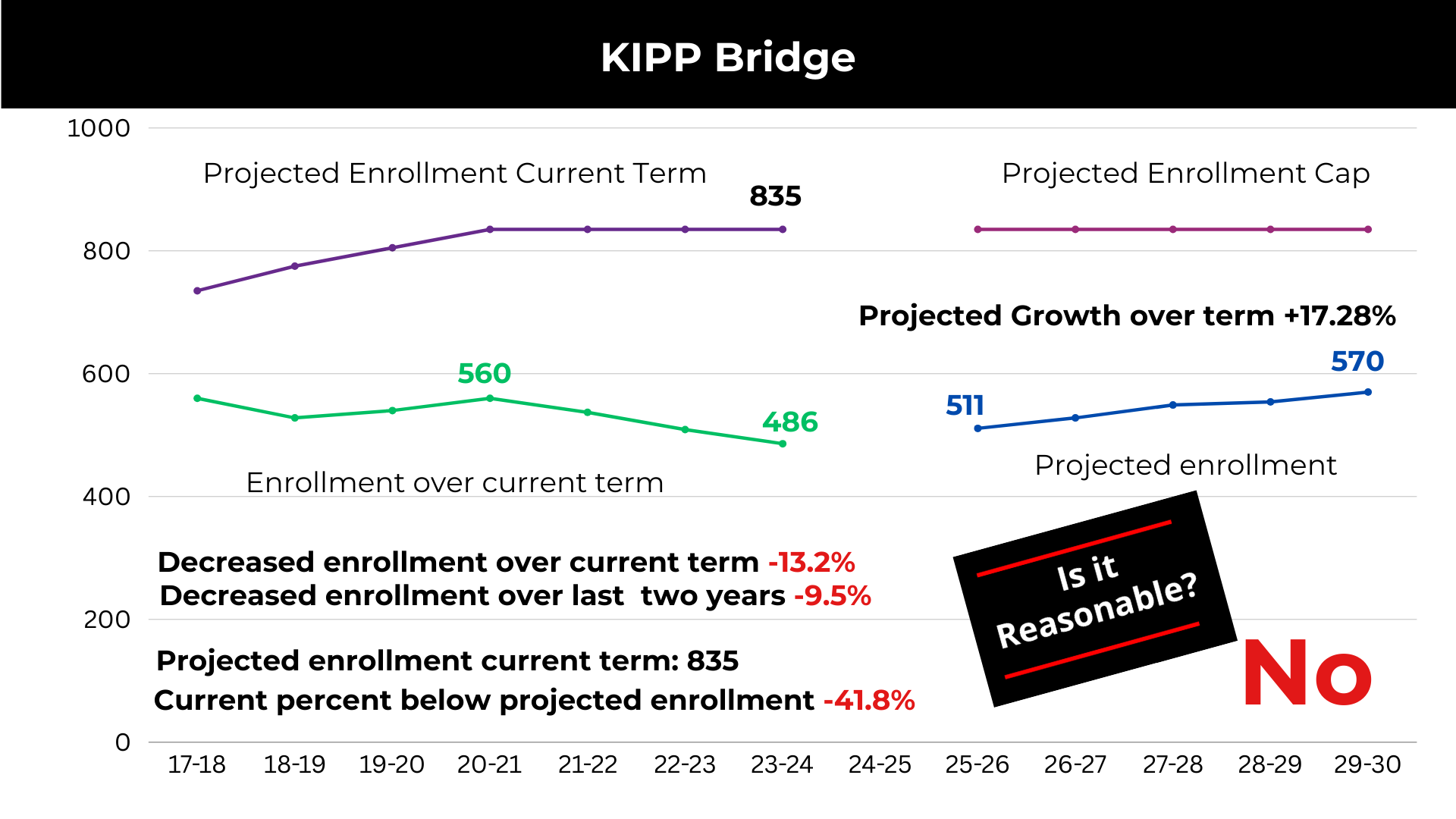 KIPP Bridge

1000
800
600
400
200
0

Projected Enrollment Current Term
835
Projected Enrollment Cap
Projected Growth over term +17.28%
560
486
511
570
Enrollment over current term
Projected enrollment

Decreased enrollment over current term -13.2%
Decreased enrollment over last two years -9.5%

Projected enrollment current term: 835
Current percent below projected enrollment -41.8%

Is it Reasonable?
No

17-18 18-19 19-20 20-21 21-22 22-23 23-24 24-25 25-26 26-27 27-28 28-29 29-30